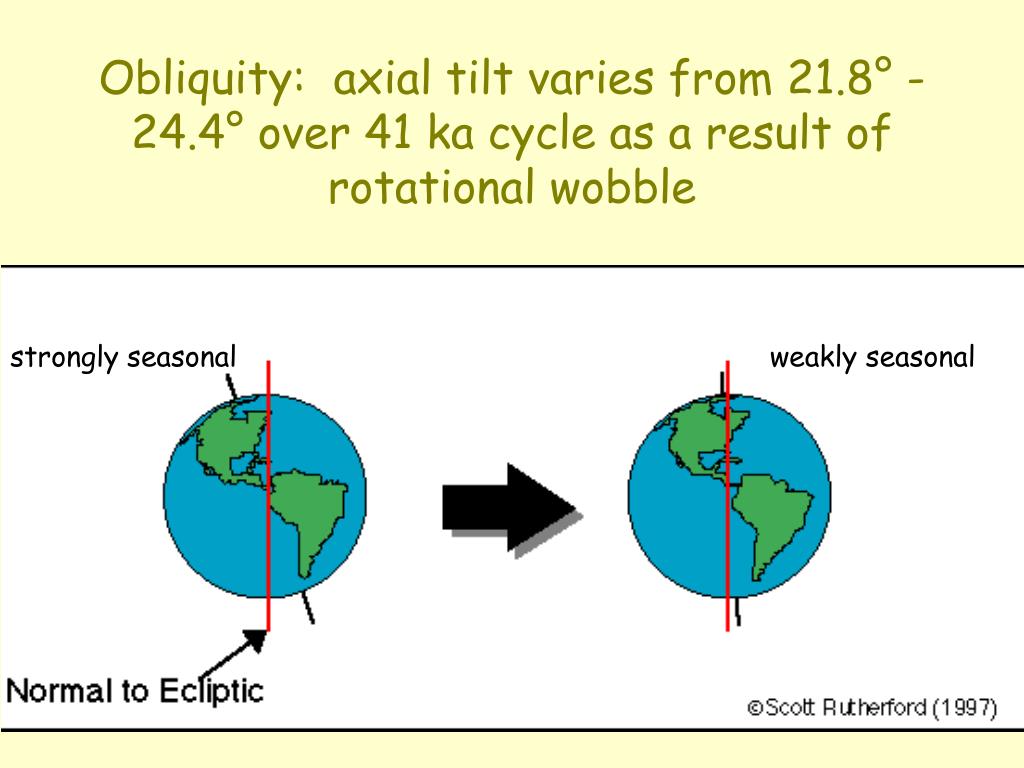 Obliquity: axial tilt varies from 21.8° - 24.4° over 41 ka cycle as a result of rotational wobble

strongly seasonal

weakly seasonal

Normal to Ecliptic

©Scott Rutherford (1997)